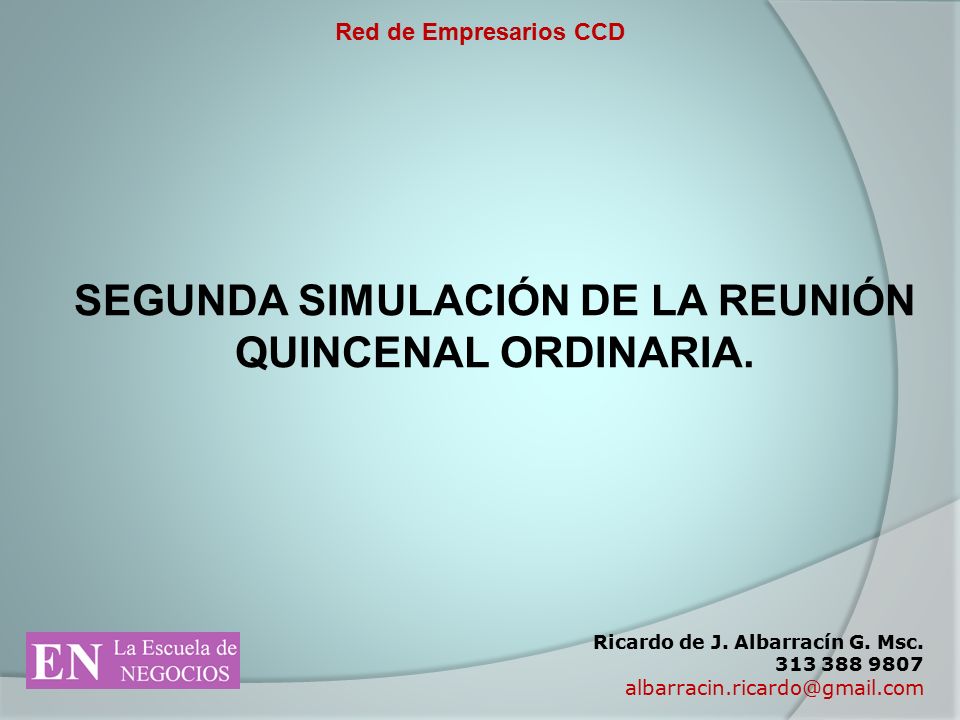 Red de Empresarios CCD

SEGUNDA SIMULACIÓN DE LA REUNIÓN QUINCENAL ORDINARIA.

EN La Escuela de NEGOCIOS

Ricardo de J. Albarracín G. Msc.
313 388 9807
albarracin.ricardo@gmail.com